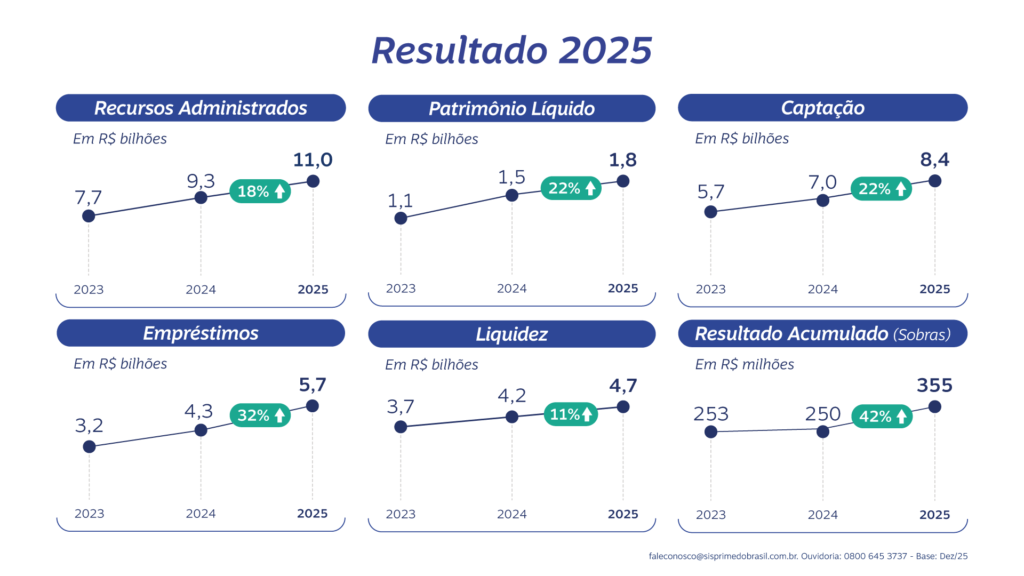 Resultado 2025

Recursos Administrados
Em R$ bilhões
7,7
9,3
18%
11,0
2023
2024
2025

Patrimônio Líquido
Em R$ bilhões
1,1
1,5
22%
1,8
2023
2024
2025

Captação
Em R$ bilhões
5,7
7,0
22%
8,4
2023
2024
2025

Empréstimos
Em R$ bilhões
3,2
4,3
32%
5,7
2023
2024
2025

Liquidez
Em R$ bilhões
3,7
4,2
11%
4,7
2023
2024
2025

Resultado Acumulado (Sobras)
Em R$ milhões
253
250
42%
355
2023
2024
2025

faleconosco@sisprimedobrasil.com.br. Ouvidoria: 0800 645 3737 - Base: Dez/25